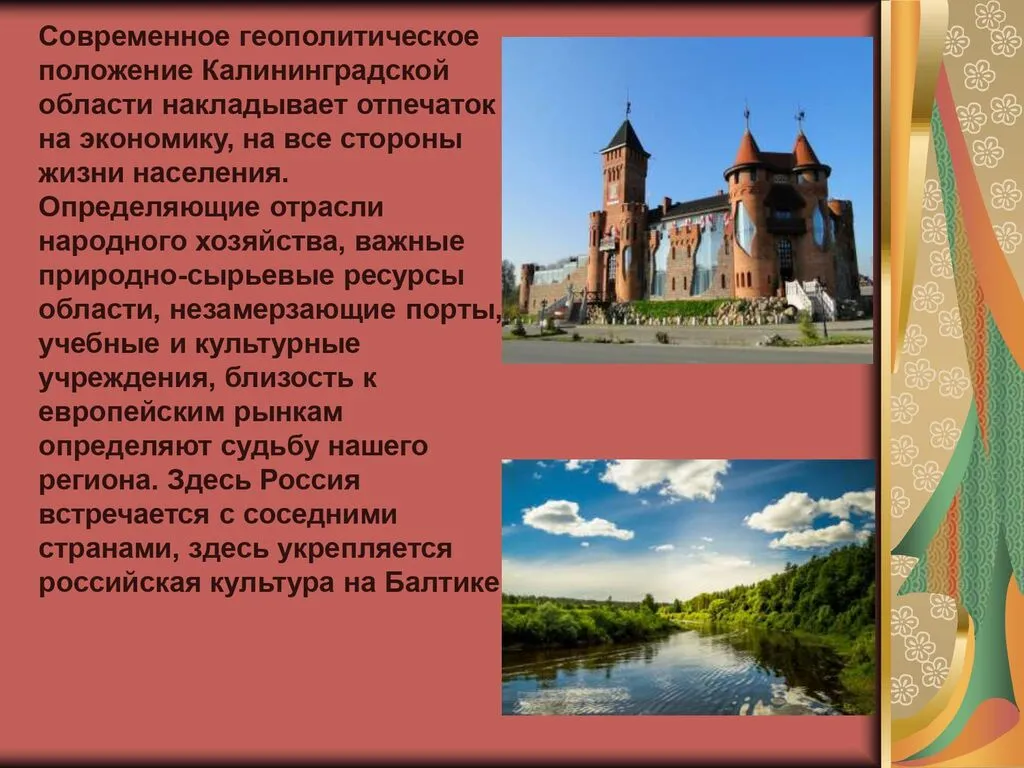 Современное геополитическое положение Калининградской области накладывает отпечаток на экономику, на все стороны жизни населения. Определяющие отрасли народного хозяйства, важные природно-сырьевые ресурсы области, незамерзающие порты, учебные и культурные учреждения, близость к европейским рынкам определяют судьбу нашего региона. Здесь Россия встречается с соседними странами, здесь укрепляется российская культура на Балтике